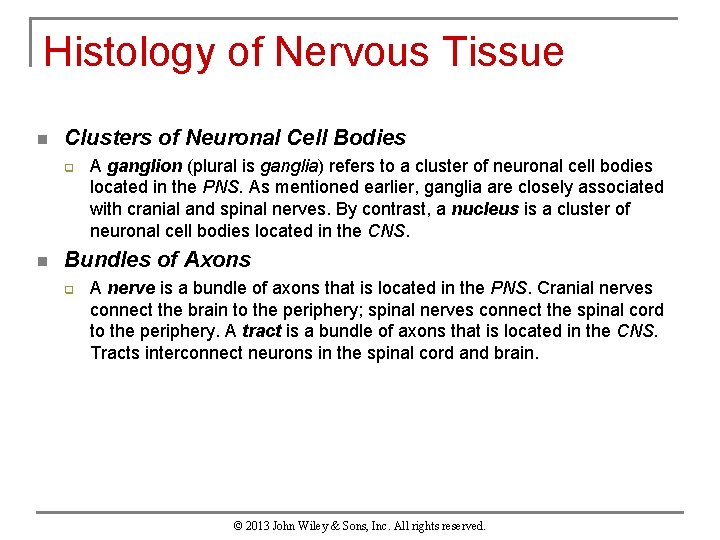 Histology of Nervous Tissue

Clusters of Neuronal Cell Bodies

A ganglion (plural is ganglia) refers to a cluster of neuronal cell bodies located in the PNS. As mentioned earlier, ganglia are closely associated with cranial and spinal nerves. By contrast, a nucleus is a cluster of neuronal cell bodies located in the CNS.

Bundles of Axons

A nerve is a bundle of axons that is located in the PNS. Cranial nerves connect the brain to the periphery; spinal nerves connect the spinal cord to the periphery. A tract is a bundle of axons that is located in the CNS. Tracts interconnect neurons in the spinal cord and brain.

© 2013 John Wiley & Sons, Inc. All rights reserved.